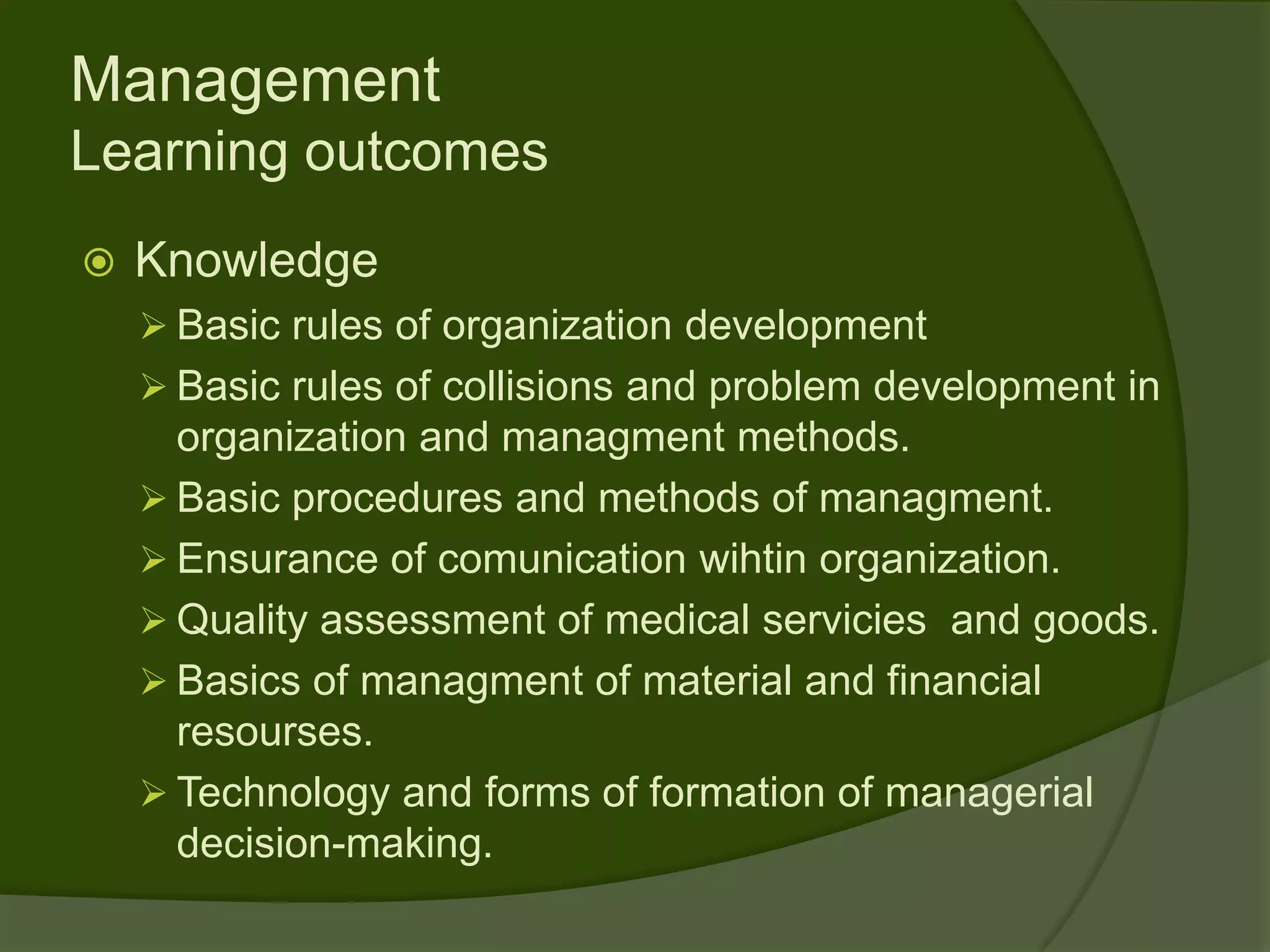 Management
Learning outcomes

Knowledge

Basic rules of organization development

Basic rules of collisions and problem development in organization and managment methods.

Basic procedures and methods of managment.

Ensurance of comunication wihtin organization.

Quality assessment of medical servicies and goods.

Basics of managment of material and financial resourses.

Technology and forms of formation of managerial decision-making.